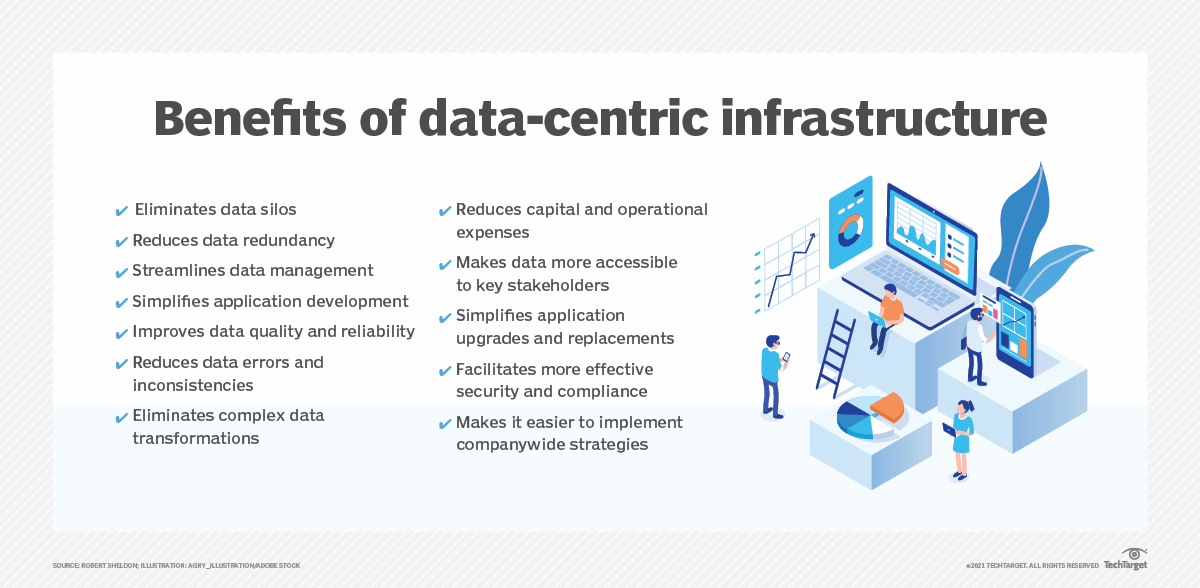 Benefits of data-centric infrastructure

✔ Eliminates data silos

✔ Reduces data redundancy

✔ Streamlines data management

✔ Simplifies application development

✔ Improves data quality and reliability

✔ Reduces data errors and inconsistencies

✔ Eliminates complex data transformations

✔ Reduces capital and operational expenses

✔ Makes data more accessible to key stakeholders

✔ Simplifies application upgrades and replacements

✔ Facilitates more effective security and compliance

✔ Makes it easier to implement companywide strategies

SOURCE: ROBERT SHELDON; ILLUSTRATION: AGNY_ILLUSTRATION/ADOBE STOCK

©2021 TECHTARGET. ALL RIGHTS RESERVED TechTarget